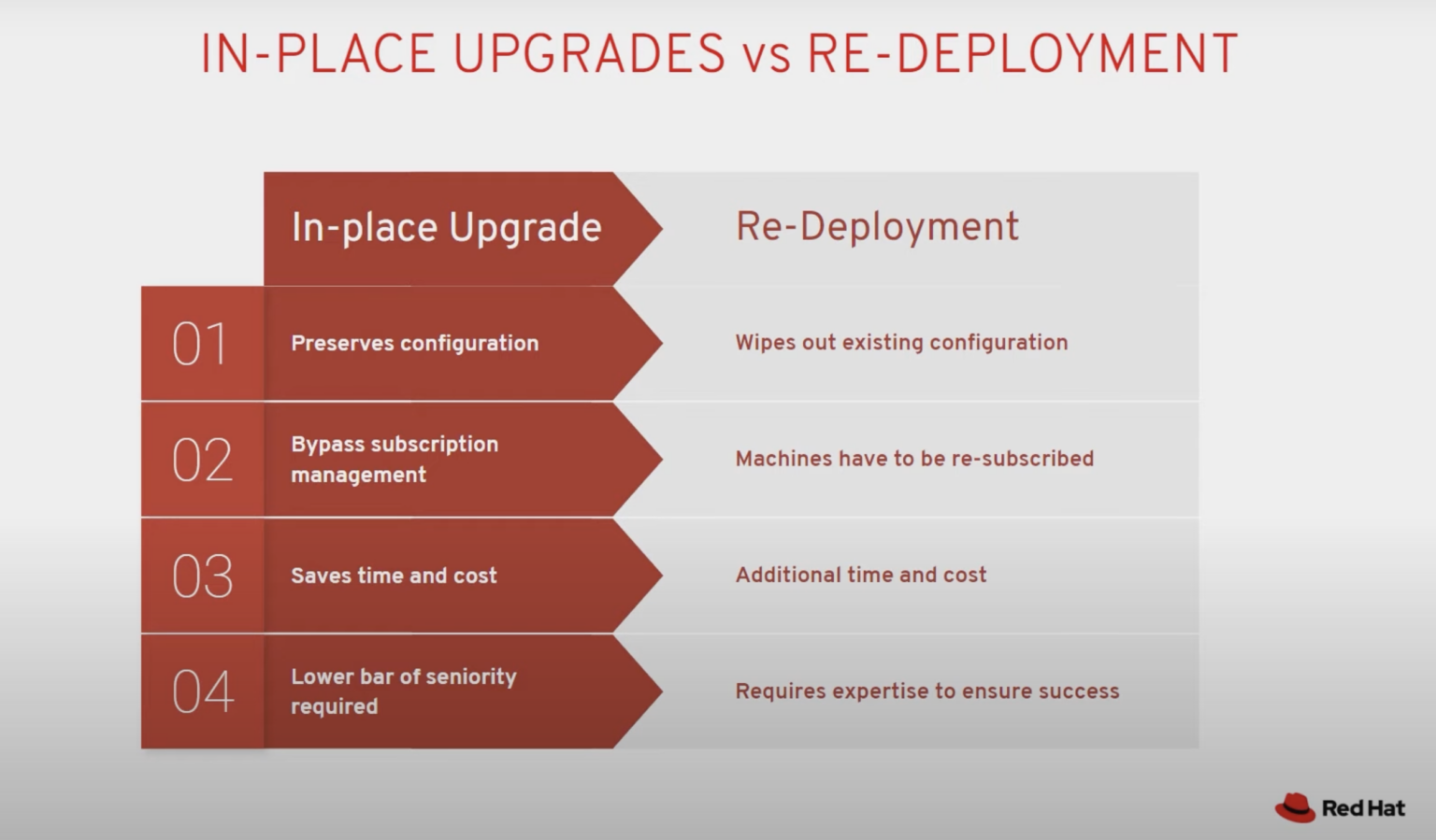 IN-PLACE UPGRADES vs RE-DEPLOYMENT

| | In-place Upgrade | Re-Deployment |
|---|---|---|
| 01 | Preserves configuration | Wipes out existing configuration |
| 02 | Bypass subscription management | Machines have to be re-subscribed |
| 03 | Saves time and cost | Additional time and cost |
| 04 | Lower bar of seniority required | Requires expertise to ensure success |

Red Hat